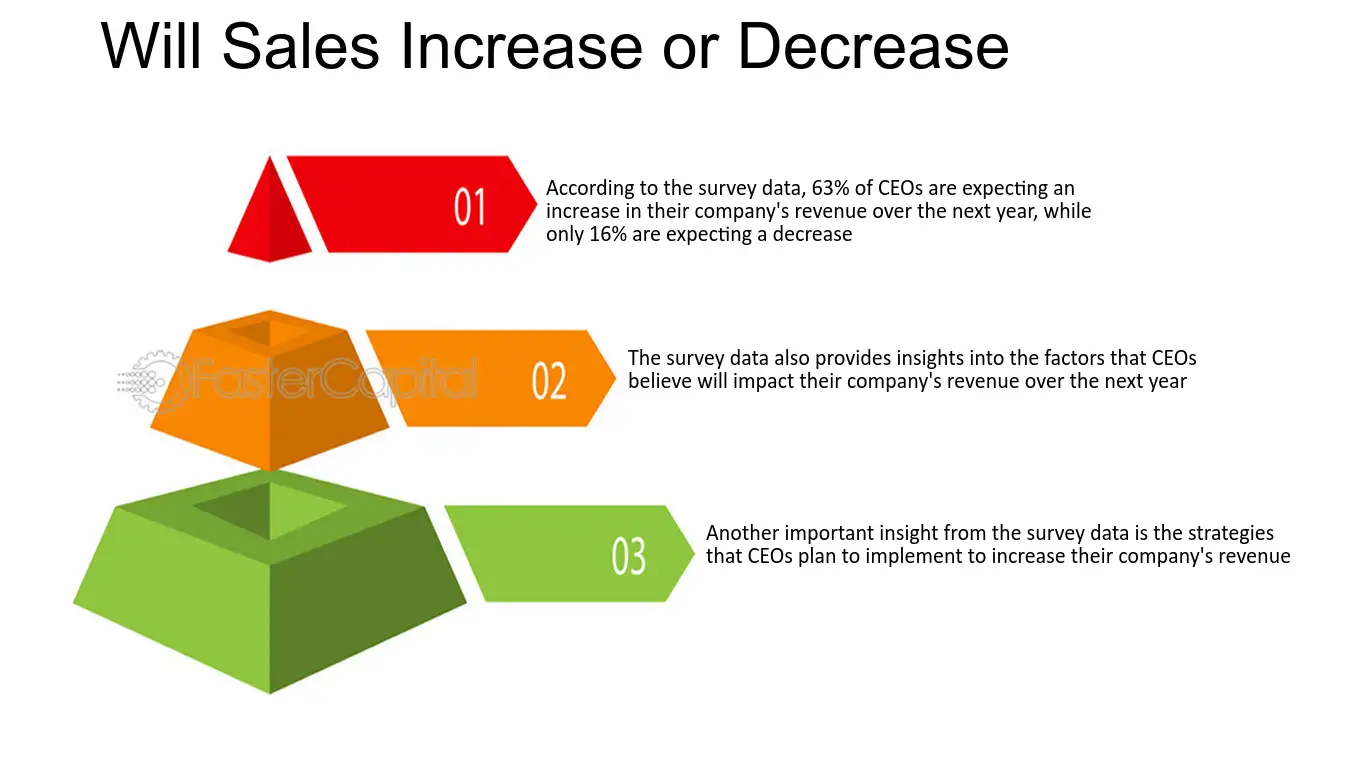 Will Sales Increase or Decrease

01

According to the survey data, 63% of CEOs are expecting an increase in their company's revenue over the next year, while only 16% are expecting a decrease

02

The survey data also provides insights into the factors that CEOs believe will impact their company's revenue over the next year

03

Another important insight from the survey data is the strategies that CEOs plan to implement to increase their company's revenue

FasterCapital